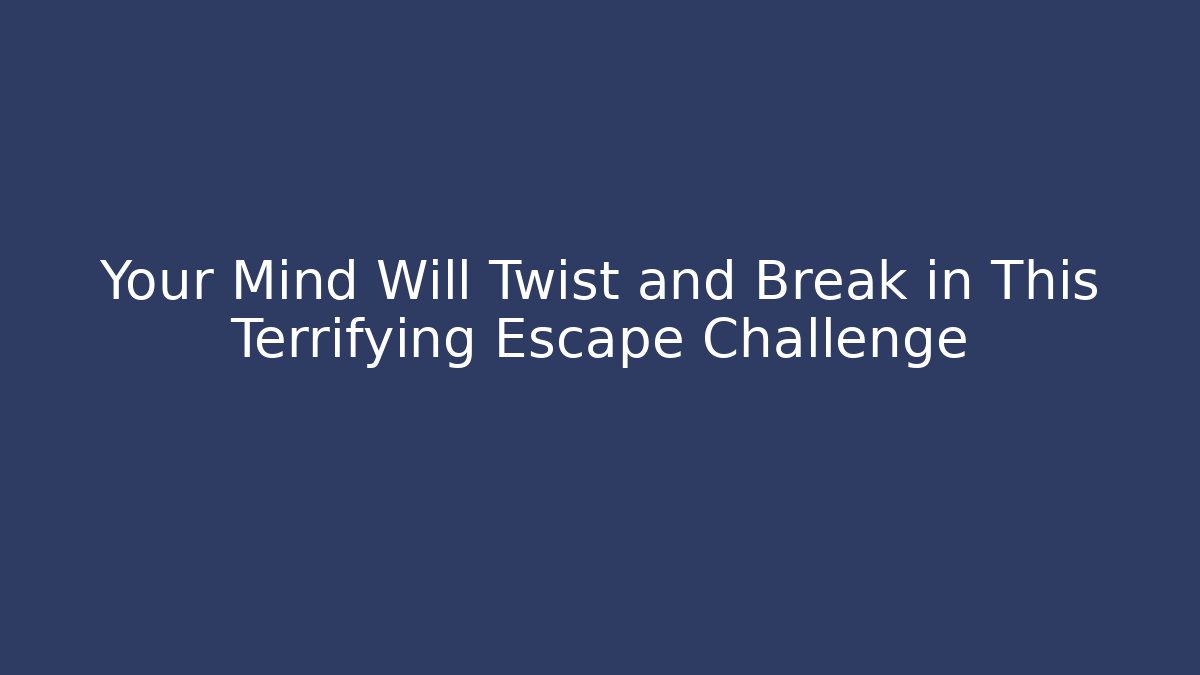 Your Mind Will Twist and Break in This Terrifying Escape Challenge